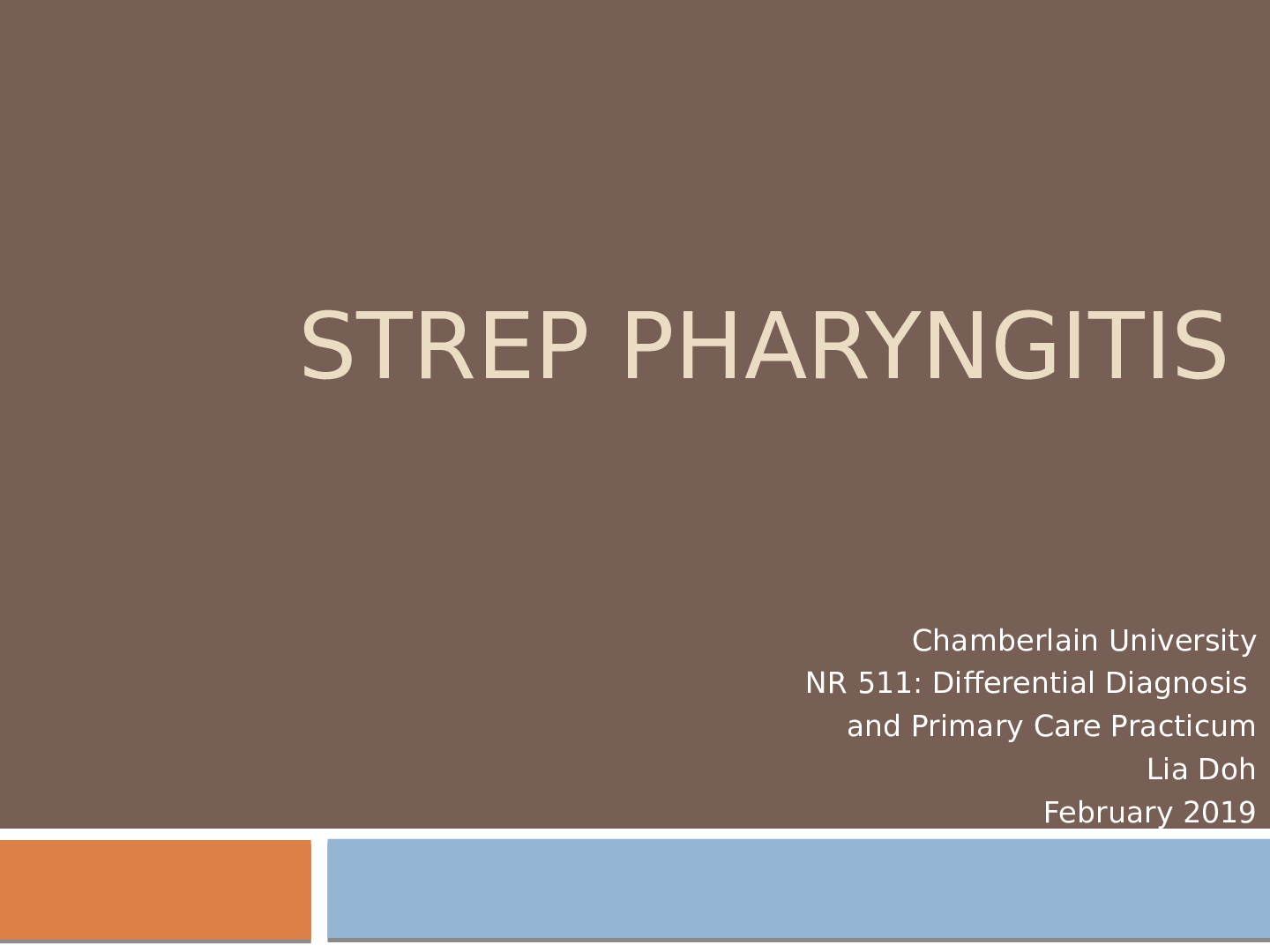 STREP PHARYNGITIS

Chamberlain University
NR 511: Differential Diagnosis and Primary Care Practicum
Lia Doh
February 2019